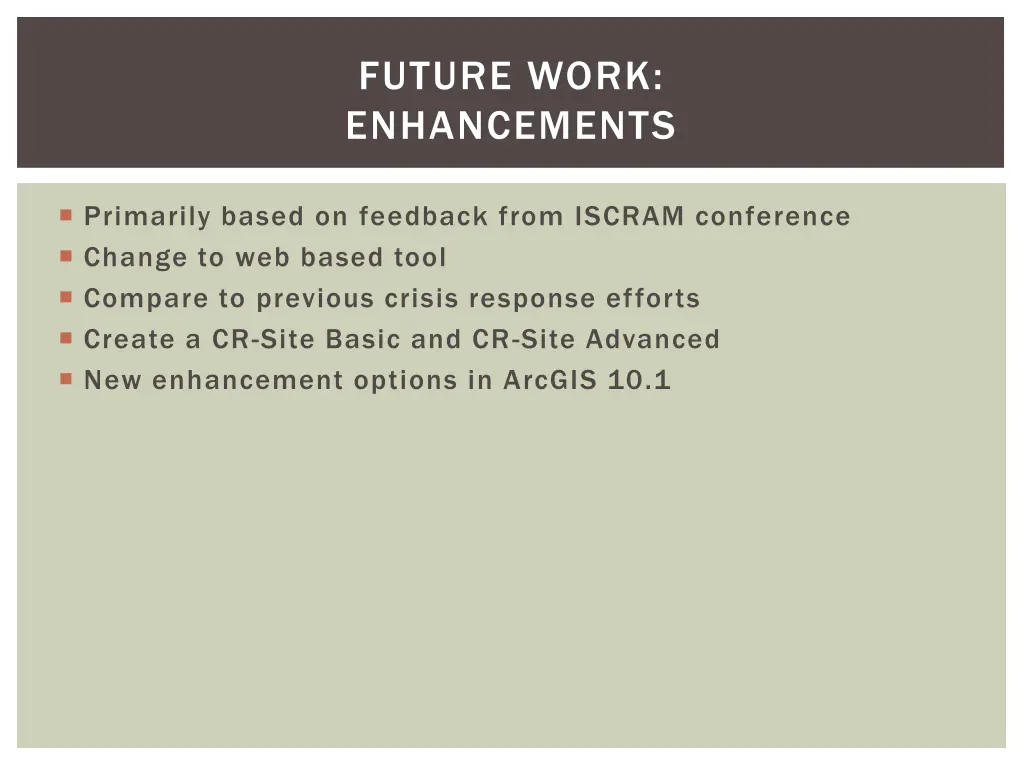 FUTURE WORK:
ENHANCEMENTS

Primarily based on feedback from ISCRAM conference
Change to web based tool
Compare to previous crisis response efforts
Create a CR-Site Basic and CR-Site Advanced
New enhancement options in ArcGIS 10.1